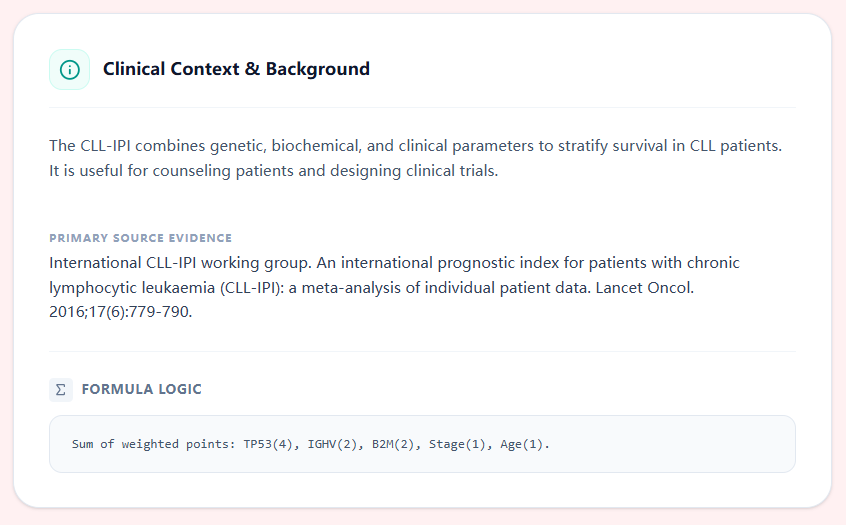 Clinical Context & Background

The CLL-IPI combines genetic, biochemical, and clinical parameters to stratify survival in CLL patients. It is useful for counseling patients and designing clinical trials.

PRIMARY SOURCE EVIDENCE

International CLL-IPI working group. An international prognostic index for patients with chronic lymphocytic leukaemia (CLL-IPI): a meta-analysis of individual patient data. Lancet Oncol. 2016;17(6):779-790.

Σ FORMULA LOGIC

Sum of weighted points: TP53(4), IGHV(2), B2M(2), Stage(1), Age(1).